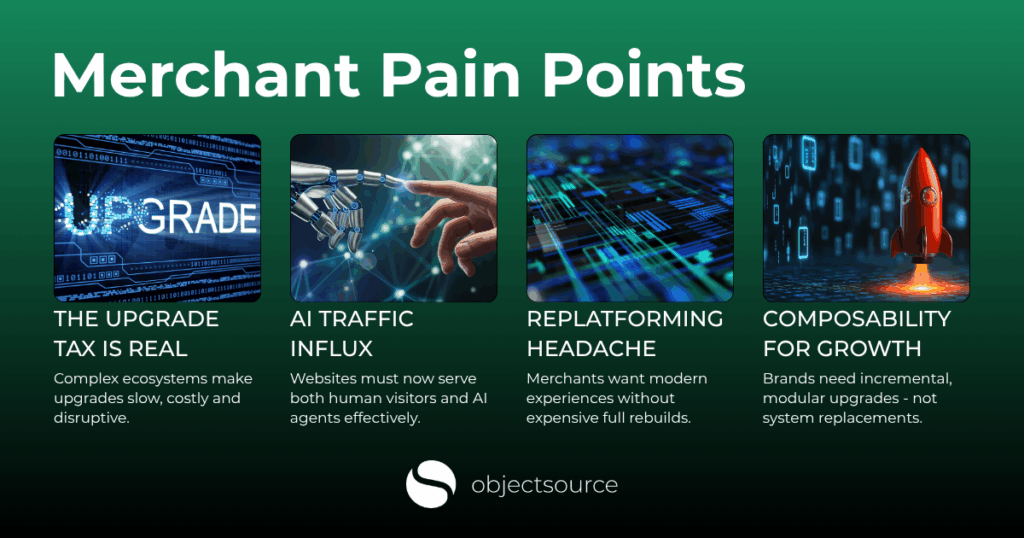 Merchant Pain Points

UPGRADE

THE UPGRADE TAX IS REAL

Complex ecosystems make upgrades slow, costly and disruptive.

AI TRAFFIC INFLUX

Websites must now serve both human visitors and AI agents effectively.

REPLATFORMING HEADACHE

Merchants want modern experiences without expensive full rebuilds.

COMPOSABILITY FOR GROWTH

Brands need incremental, modular upgrades - not system replacements.

objectsource